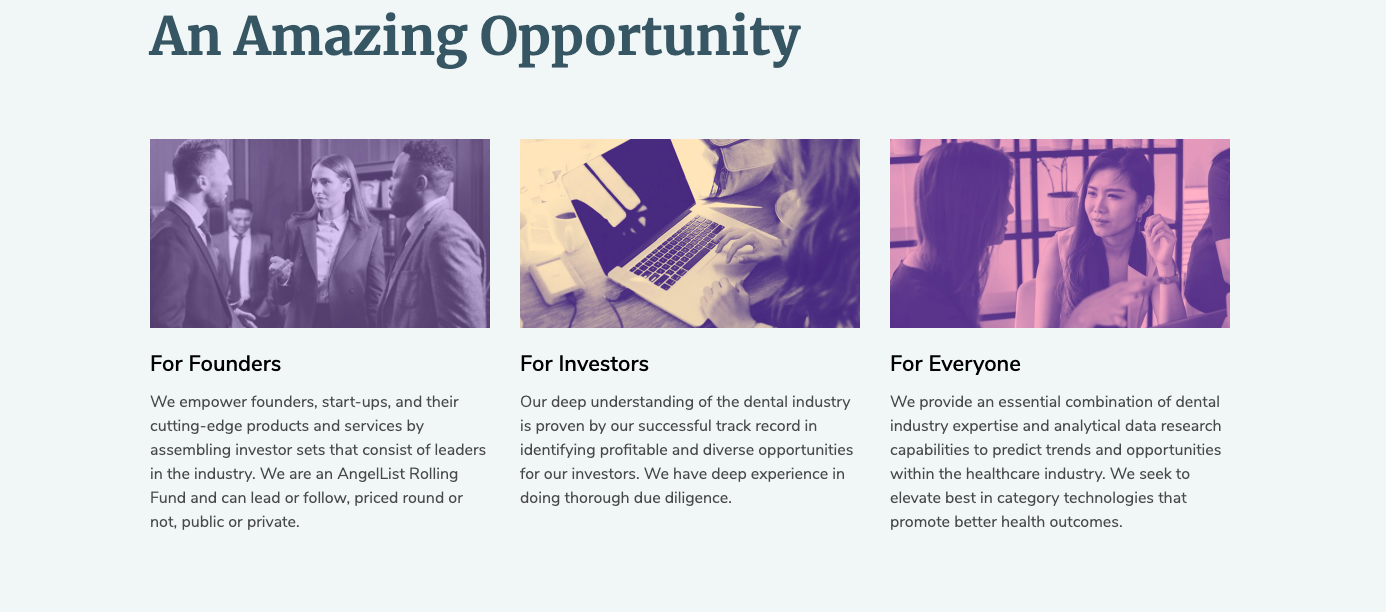 An Amazing Opportunity

For Founders

We empower founders, start-ups, and their cutting-edge products and services by assembling investor sets that consist of leaders in the industry. We are an AngelList Rolling Fund and can lead or follow, priced round or not, public or private.

For Investors

Our deep understanding of the dental industry is proven by our successful track record in identifying profitable and diverse opportunities for our investors. We have deep experience in doing thorough due diligence.

For Everyone

We provide an essential combination of dental industry expertise and analytical data research capabilities to predict trends and opportunities within the healthcare industry. We seek to elevate best in category technologies that promote better health outcomes.